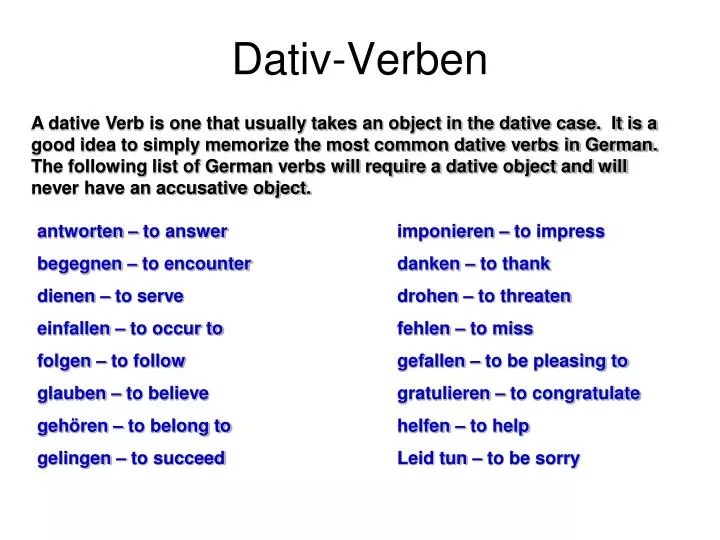 Dativ-Verben

A dative Verb is one that usually takes an object in the dative case. It is a good idea to simply memorize the most common dative verbs in German. The following list of German verbs will require a dative object and will never have an accusative object.

antworten – to answer
begegnen – to encounter
dienen – to serve
einfallen – to occur to
folgen – to follow
glauben – to believe
gehören – to belong to
gelingen – to succeed

imponieren – to impress
danken – to thank
drohen – to threaten
fehlen – to miss
gefallen – to be pleasing to
gratulieren – to congratulate
helfen – to help
Leid tun – to be sorry